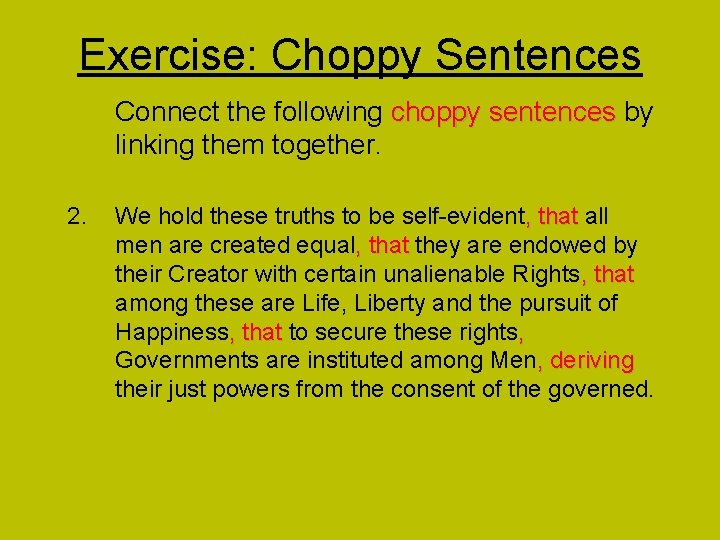 Exercise: Choppy Sentences

Connect the following choppy sentences by linking them together.

2. We hold these truths to be self-evident, that all men are created equal, that they are endowed by their Creator with certain unalienable Rights, that among these are Life, Liberty and the pursuit of Happiness, that to secure these rights, Governments are instituted among Men, deriving their just powers from the consent of the governed.